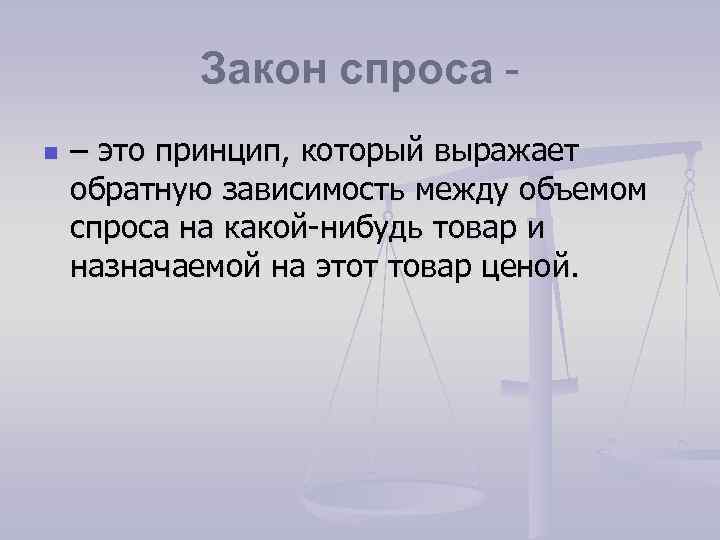 Закон спроса -

– это принцип, который выражает обратную зависимость между объемом спроса на какой-нибудь товар и назначаемой на этот товар ценой.